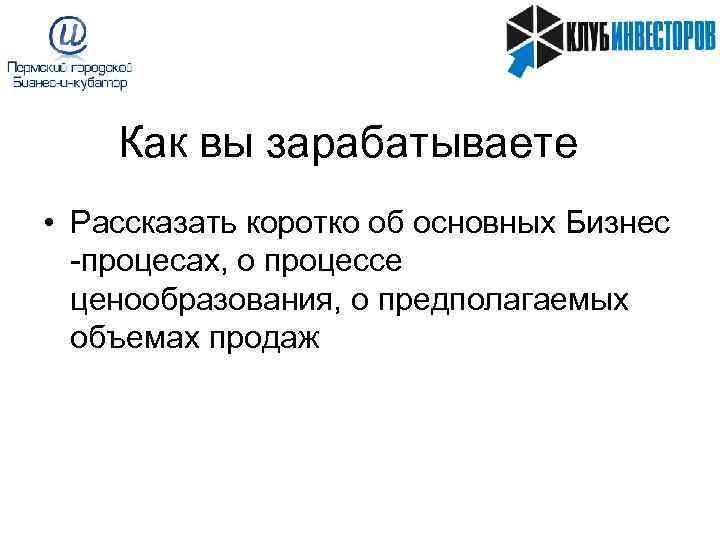 Пермский городской
Бизнес-и-кубатор

КЛУБИНВЕСТОРОВ

Как вы зарабатываете

• Рассказать коротко об основных Бизнес -процесах, о процессе ценообразования, о предполагаемых объемах продаж